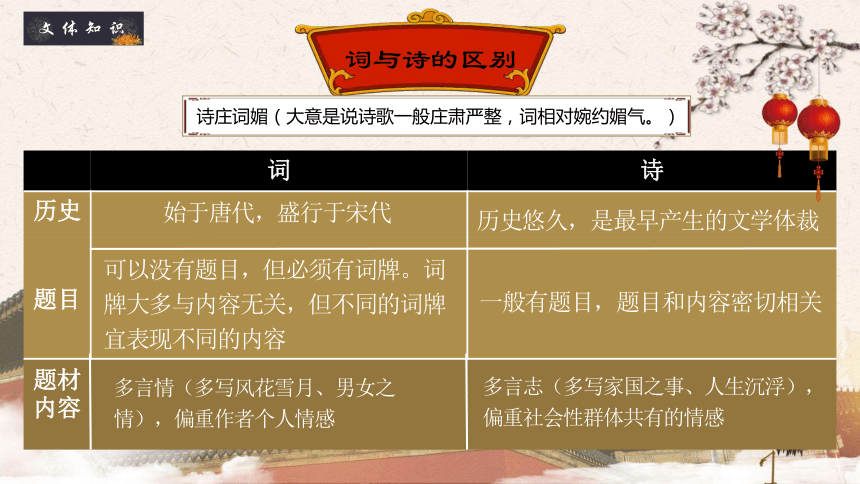 文体知识

词与诗的区别

诗庄词媚（大意是说诗歌一般庄肃严整，词相对婉约媚气。）

| | 词 | 诗 |
|---|---|---|
| 历史 | 始于唐代，盛行于宋代 | 历史悠久，是最早产生的文学体裁 |
| 题目 | 可以没有题目，但必须有词牌。词牌大多与内容无关，但不同的词牌宜表现不同的内容 | 一般有题目，题目和内容密切相关 |
| 题材内容 | 多言情（多写风花雪月、男女之情），偏重作者个人情感 | 多言志（多写家国之事、人生沉浮），偏重社会性群体共有的情感 |